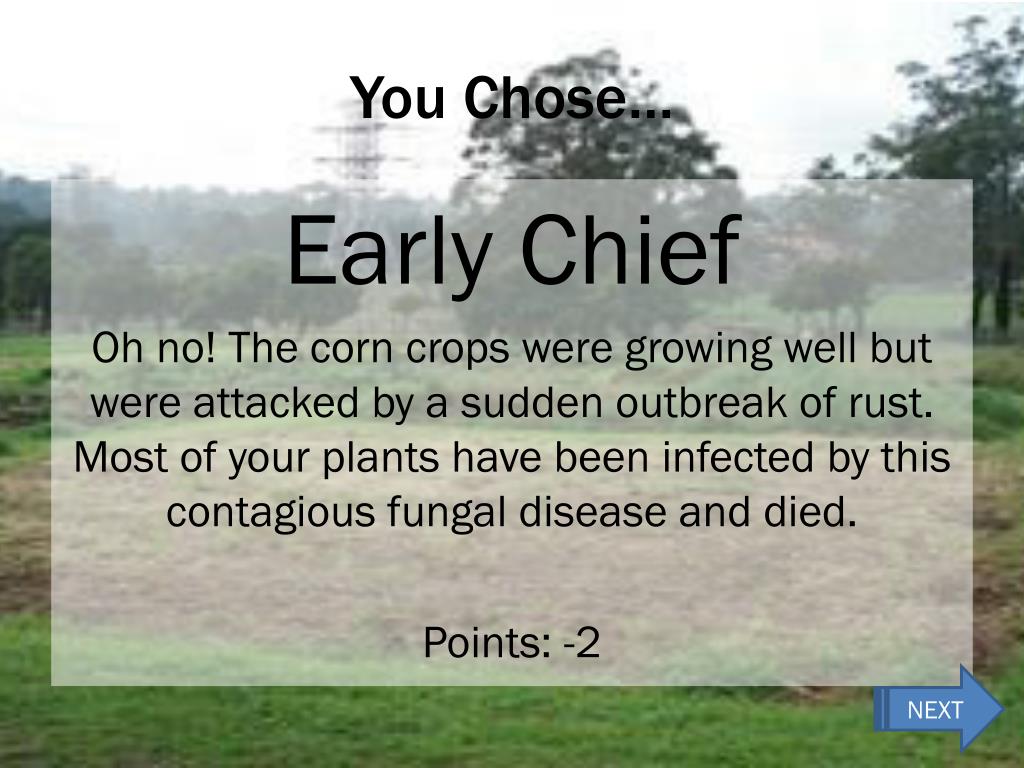 You Chose…

Early Chief

Oh no! The corn crops were growing well but were attacked by a sudden outbreak of rust. Most of your plants have been infected by this contagious fungal disease and died.

Points: -2

NEXT